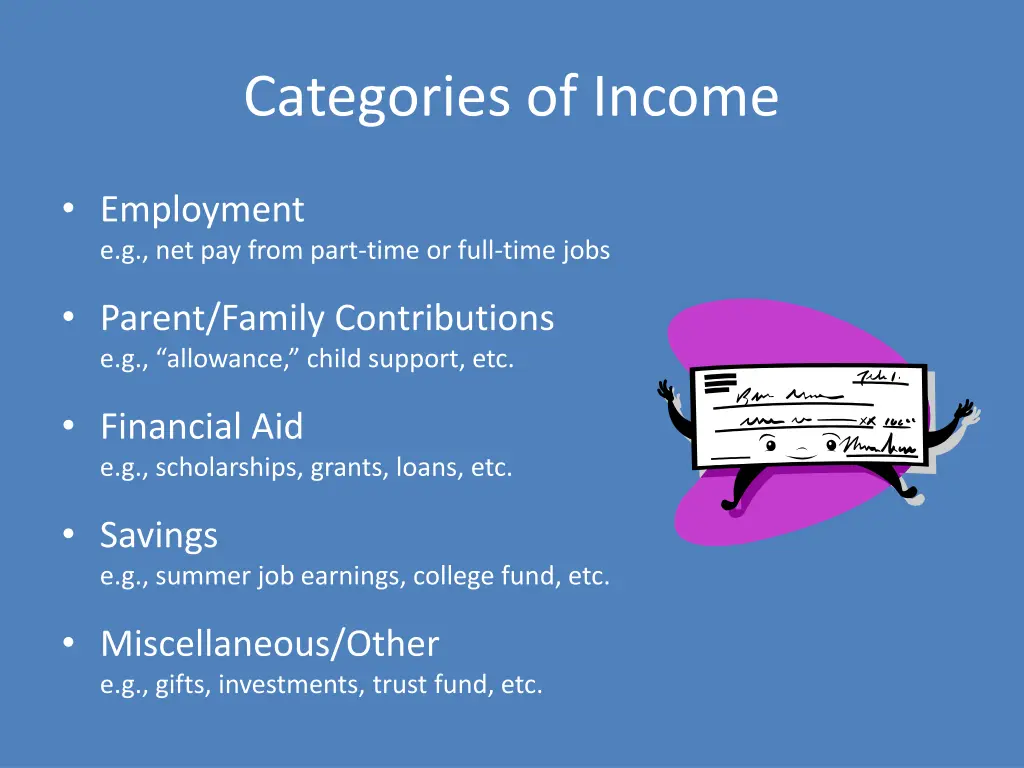 Categories of Income

• Employment
e.g., net pay from part-time or full-time jobs

• Parent/Family Contributions
e.g., “allowance,” child support, etc.

• Financial Aid
e.g., scholarships, grants, loans, etc.

• Savings
e.g., summer job earnings, college fund, etc.

• Miscellaneous/Other
e.g., gifts, investments, trust fund, etc.